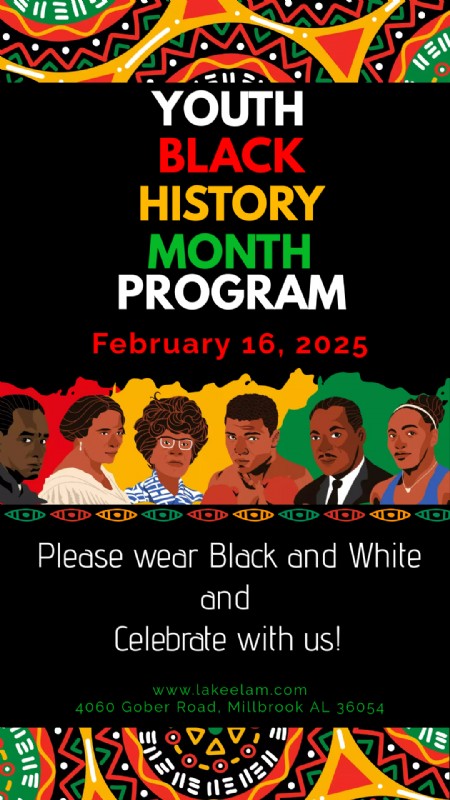 YOUTH
BLACK
HISTORY
MONTH
PROGRAM

February 16, 2025

Please wear Black and White
and
Celebrate with us!

www.lakeelam.com
4060 Gober Road, Millbrook AL 36054